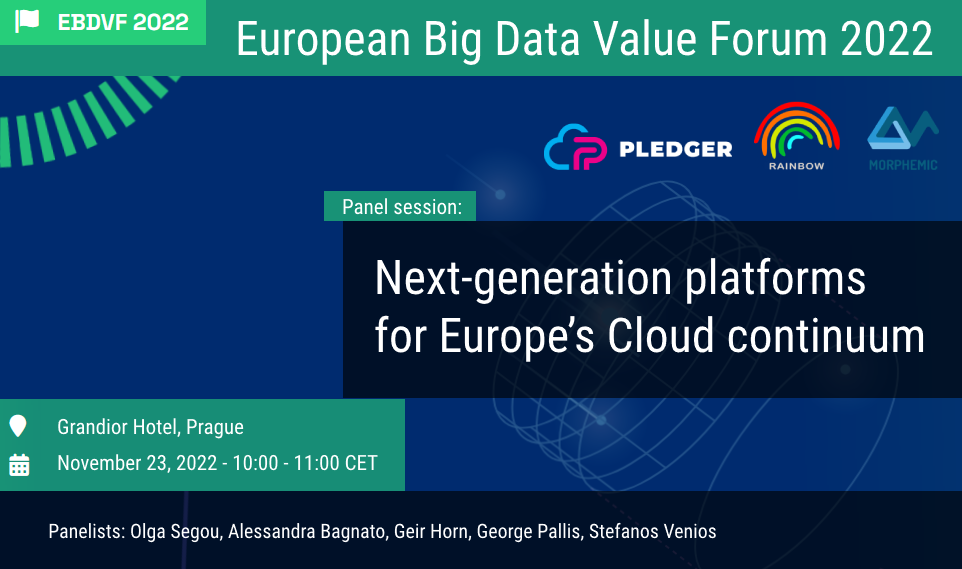 EBDVF 2022

European Big Data Value Forum 2022

PLEDGER

RAINBOW

MORPHEMIC

Panel session:

Next-generation platforms for Europe's Cloud continuum

Grandior Hotel, Prague

November 23, 2022 - 10:00 - 11:00 CET

Panelists: Olga Segou, Alessandra Bagnato, Geir Horn, George Pallis, Stefanos Venios